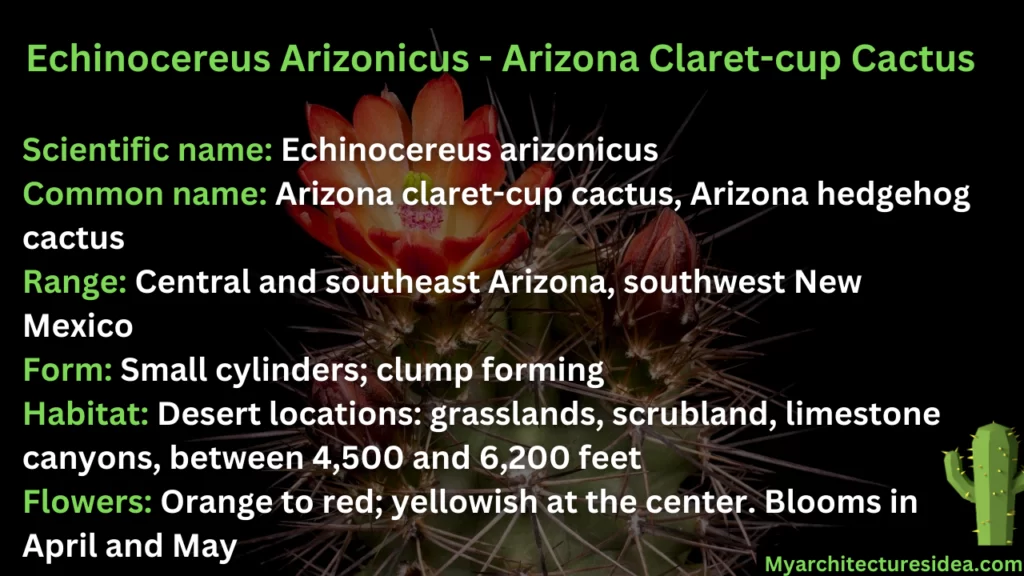 Echinocereus Arizonicus - Arizona Claret-cup Cactus

Scientific name: Echinocereus arizonicus
Common name: Arizona claret-cup cactus, Arizona hedgehog cactus
Range: Central and southeast Arizona, southwest New Mexico
Form: Small cylinders; clump forming
Habitat: Desert locations: grasslands, scrubland, limestone canyons, between 4,500 and 6,200 feet
Flowers: Orange to red; yellowish at the center. Blooms in April and May

Myarchitecturesidea.com